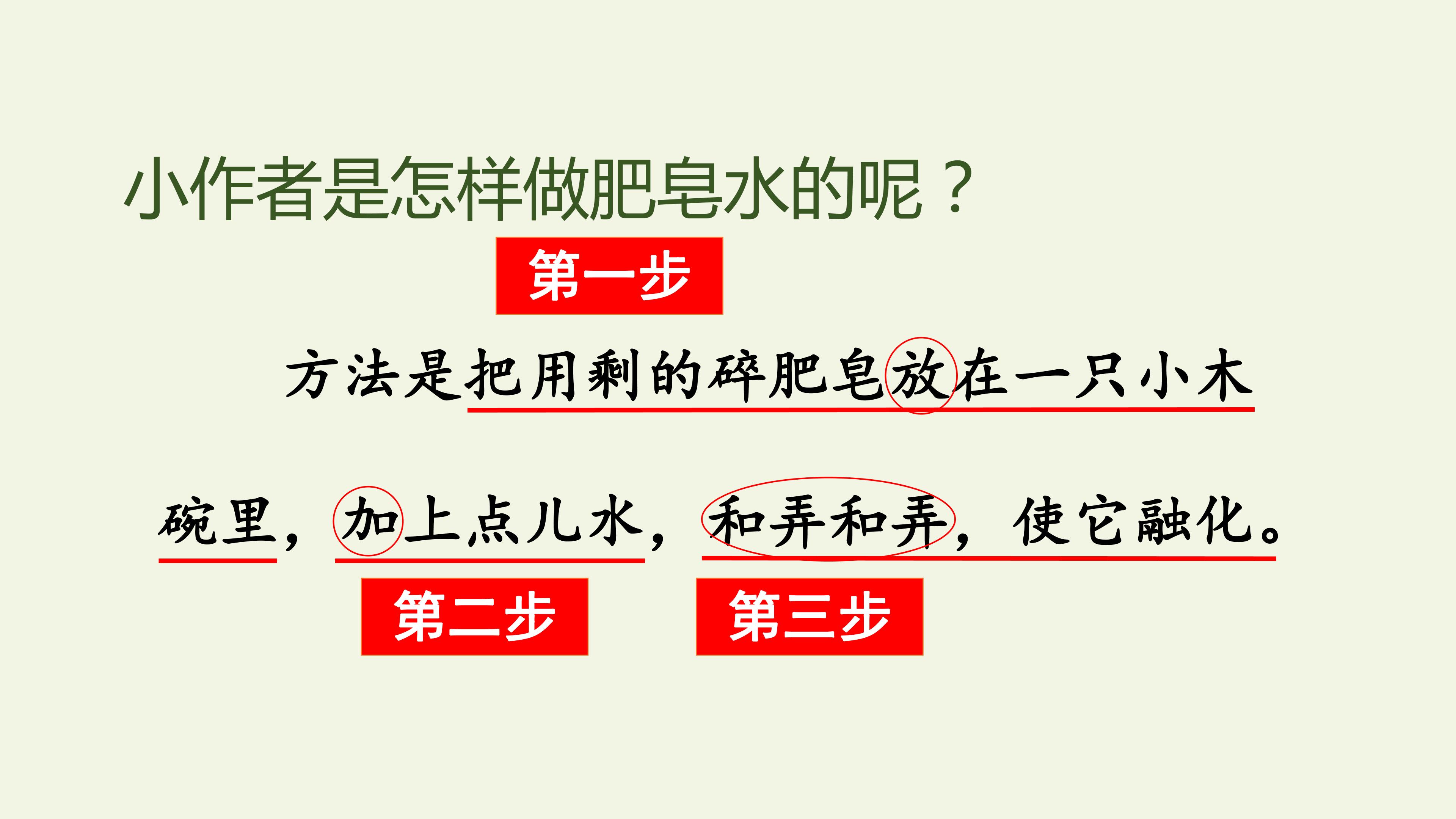 小作者是怎样做肥皂水的呢？

第一步

方法是把用剩的碎肥皂放在一只小木碗里，加上点儿水，和弄和弄，使它融化。

第二步

第三步